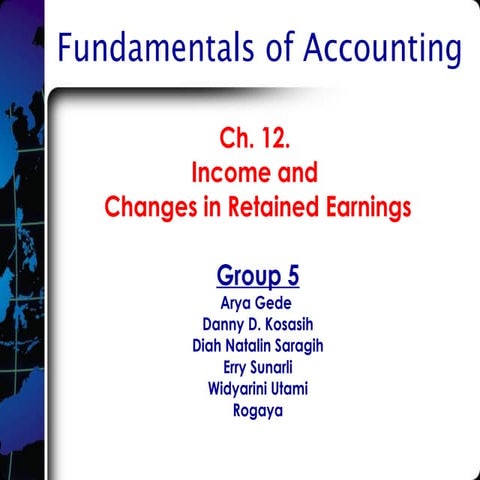 Fundamentals of Accounting

Ch. 12.
Income and
Changes in Retained Earnings

Group 5
Arya Gede
Danny D. Kosasih
Diah Natalin Saragih
Erry Sunarli
Widyarini Utami
Rogaya